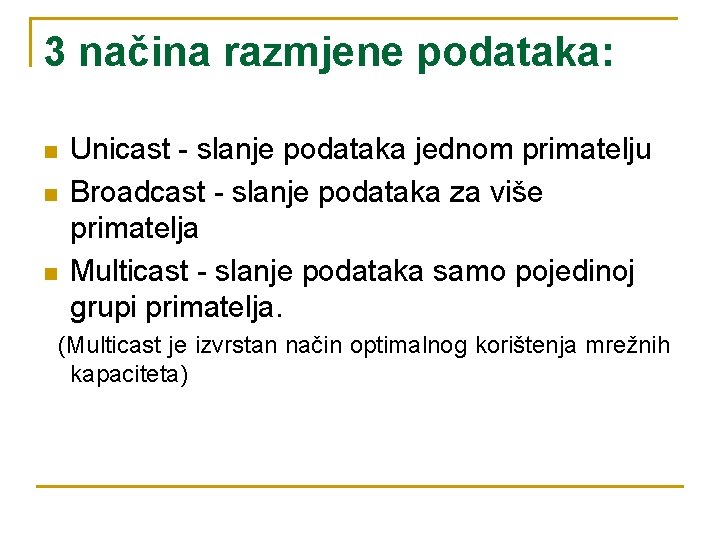 3 načina razmjene podataka:

Unicast - slanje podataka jednom primatelju

Broadcast - slanje podataka za više primatelja

Multicast - slanje podataka samo pojedinoj grupi primatelja.

(Multicast je izvrstan način optimalnog korištenja mrežnih kapaciteta)